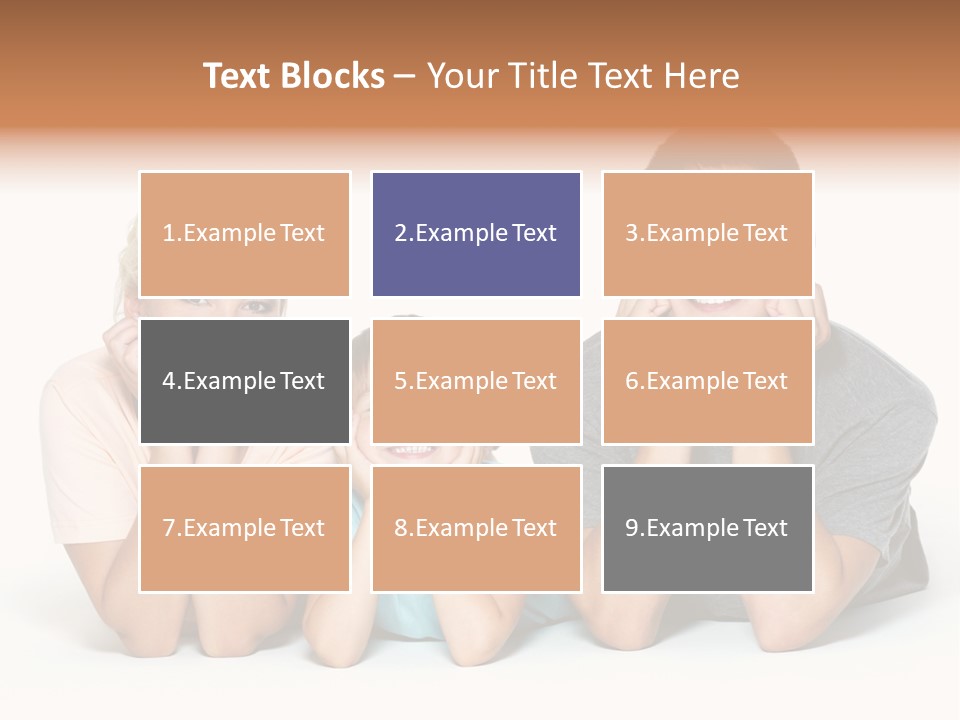 Text Blocks – Your Title Text Here

1.Example Text

2.Example Text

3.Example Text

4.Example Text

5.Example Text

6.Example Text

7.Example Text

8.Example Text

9.Example Text